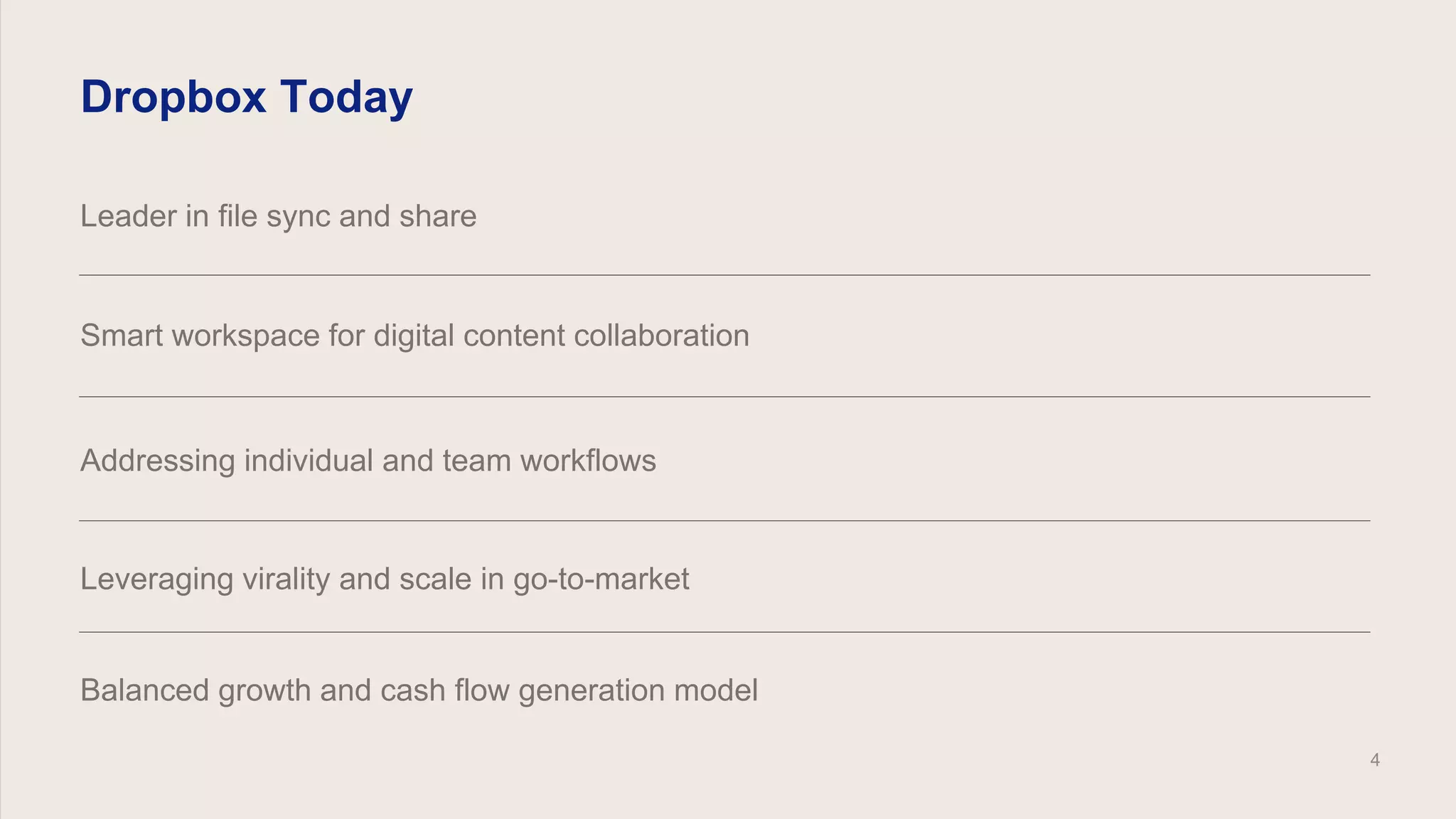 Dropbox Today

Leader in file sync and share

Smart workspace for digital content collaboration

Addressing individual and team workflows

Leveraging virality and scale in go-to-market

Balanced growth and cash flow generation model

4